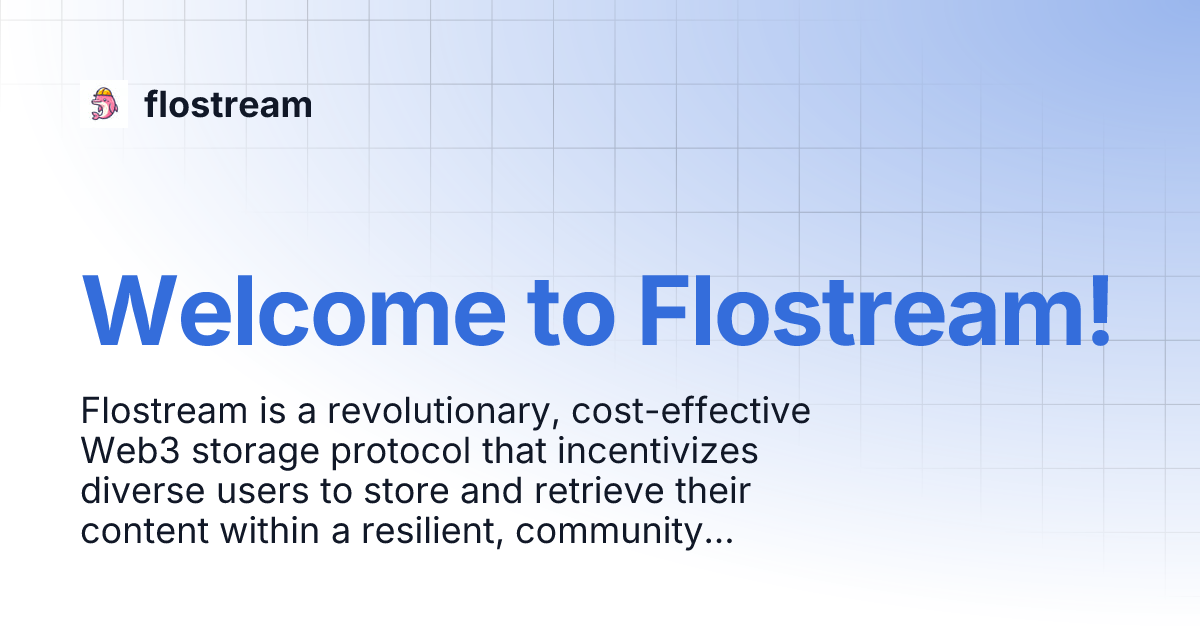 flostream

Welcome to Flostream!

Flostream is a revolutionary, cost-effective Web3 storage protocol that incentivizes diverse users to store and retrieve their content within a resilient, community...